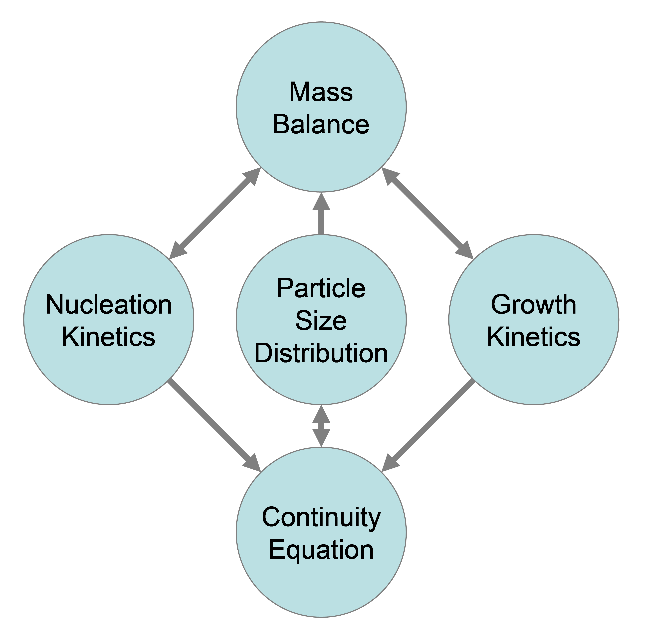 Mass Balance

Nucleation Kinetics

Particle Size Distribution

Growth Kinetics

Continuity Equation